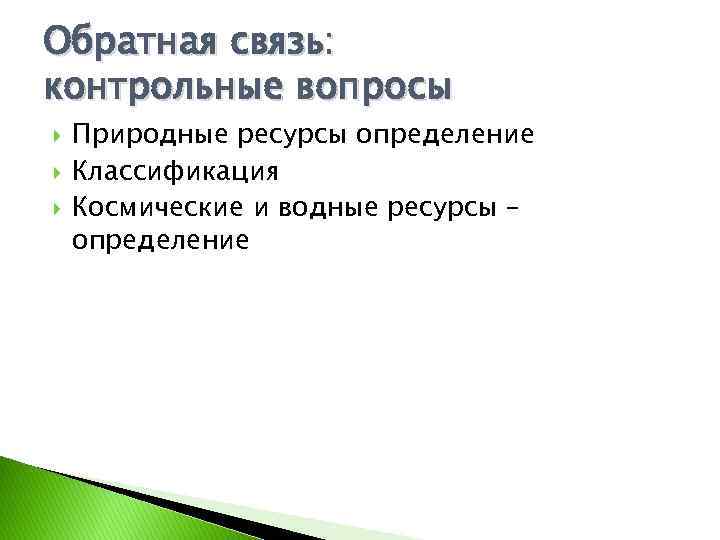 Обратная связь: контрольные вопросы

Природные ресурсы определение

Классификация

Космические и водные ресурсы – определение